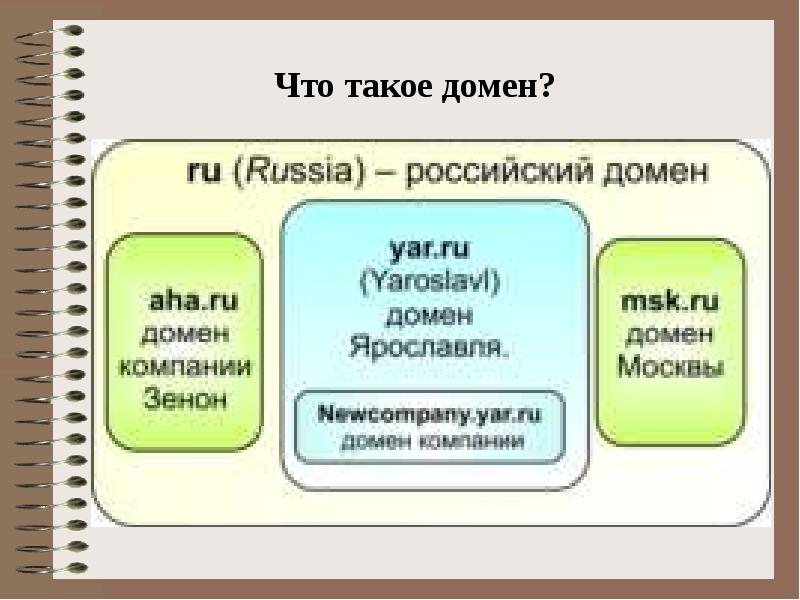 Что такое домен?

ru (Russia) – российский домен

aha.ru
домен
компании
Зенон

yar.ru
(Yaroslavl)
домен
Ярославля.

Newcompany.yar.ru
домен компании

msk.ru
домен
Москвы